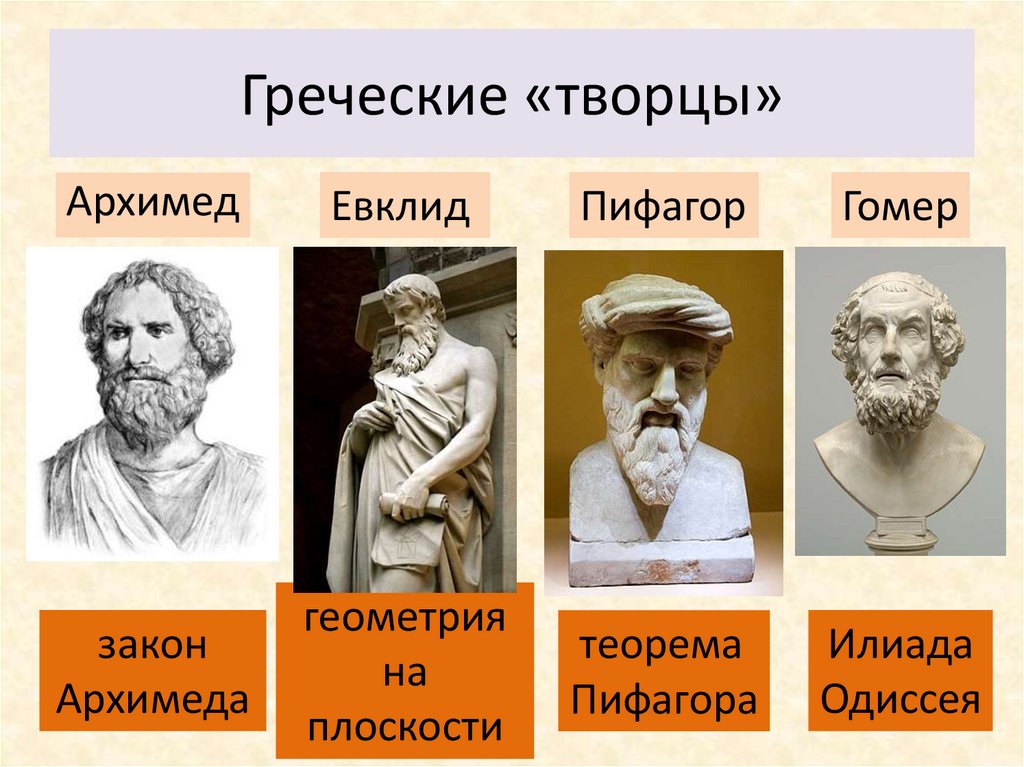 Греческие «творцы»

Архимед

Евклид

Пифагор

Гомер

закон Архимеда

геометрия на плоскости

теорема Пифагора

Илиада Одиссея